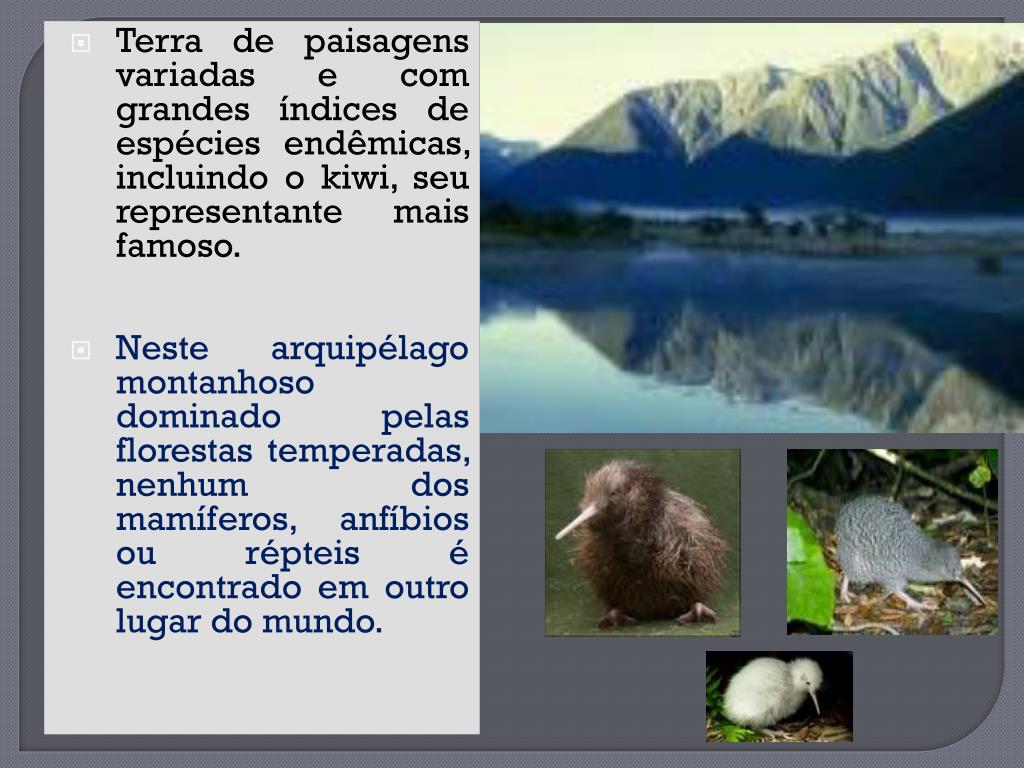 Terra de paisagens variadas e com grandes índices de espécies endêmicas, incluindo o kiwi, seu representante mais famoso.

Neste arquipélago montanhoso dominado pelas florestas temperadas, nenhum dos mamíferos, anfíbios ou répteis é encontrado em outro lugar do mundo.